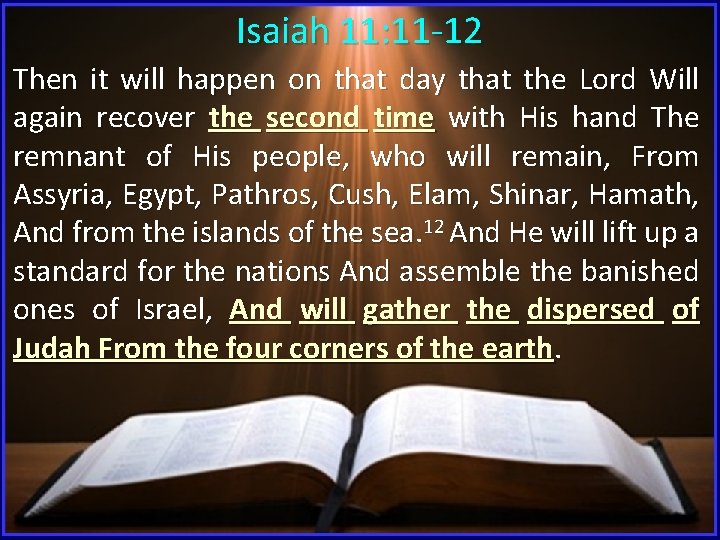 Isaiah 11:11-12

Then it will happen on that day that the Lord Will again recover the second time with His hand The remnant of His people, who will remain, From Assyria, Egypt, Pathros, Cush, Elam, Shinar, Hamath, And from the islands of the sea.$^{12}$ And He will lift up a standard for the nations And assemble the banished ones of Israel, And will gather the dispersed of Judah From the four corners of the earth.